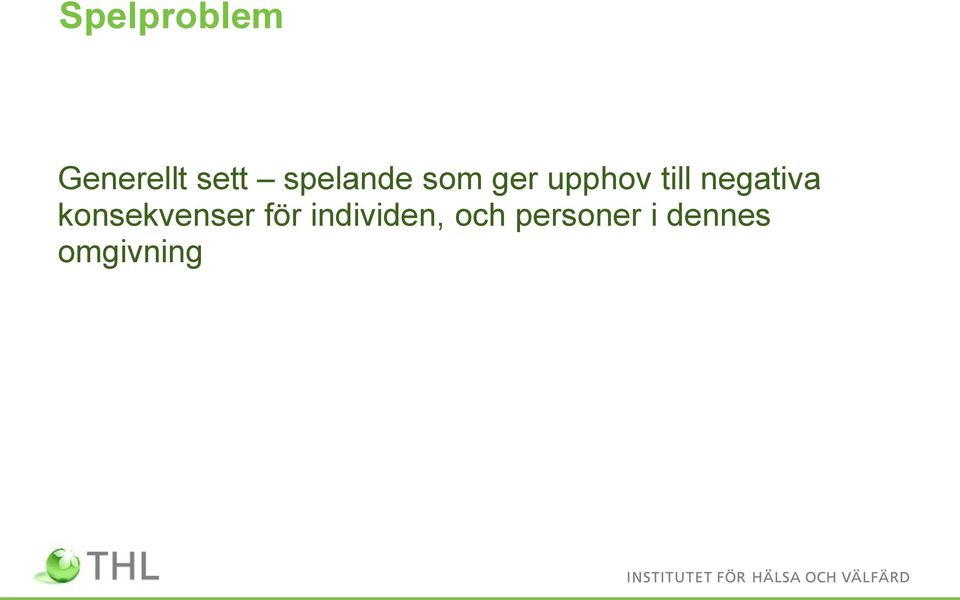 Spelproblem

Generellt sett – spelande som ger upphov till negativa konsekvenser för individen, och personer i dennes omgivning

THL

INSTITUTET FÖR HÄLSA OCH VÄLFÄRD